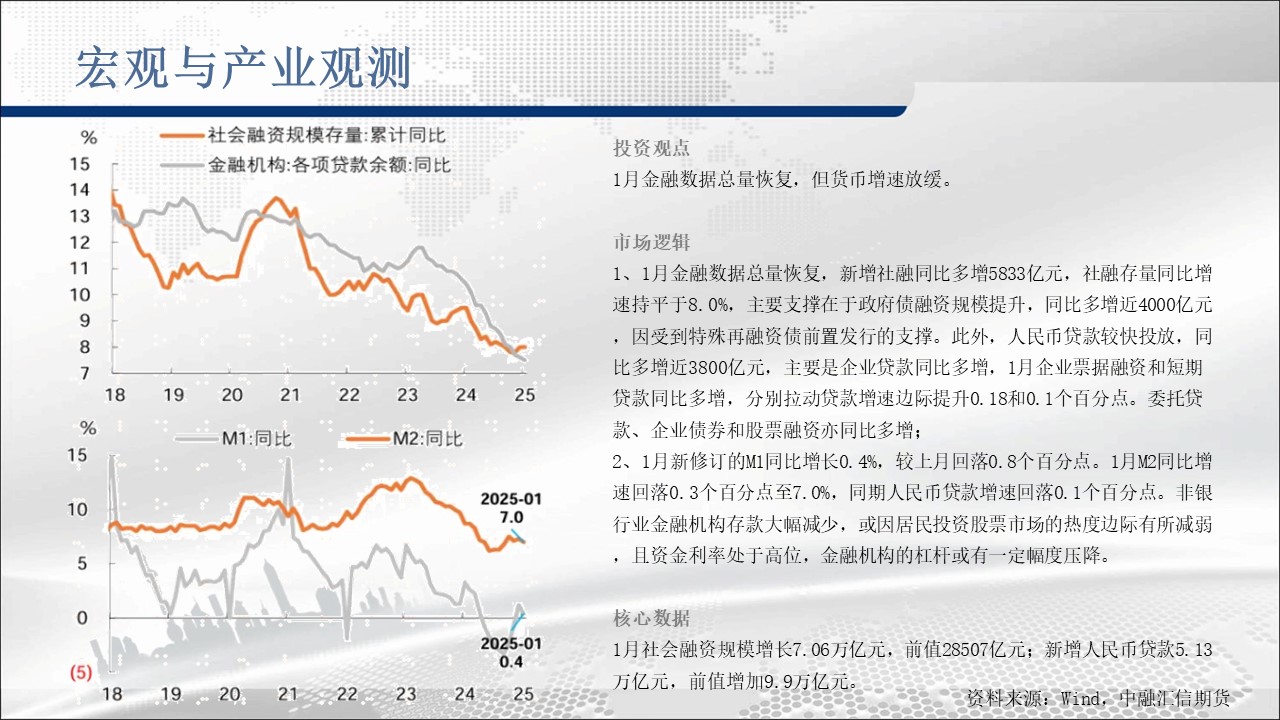 宏观与产业观测

%
社会融资规模存量:累计同比
金融机构:各项贷款余额:同比
15
14
13
12
11
10
9
8
7
18 19 20 21 22 23 24 25

%
M1:同比
M2:同比
15
10
5
0
(5)
2025-01
7.0
2025-01
0.4
18 19 20 21 22 23 24 25

投资观点
1月金融数据总量恢复，但货币增速放缓。

市场逻辑
1、1月金融数据总量恢复，新增社融同比多增5833亿元，社融存量同比增速持平于8.0%，主要支撑在于政府债融资规模提升，同比多增近4000亿元，因受到特殊再融资债前置发行的支撑。此外，人民币贷款较快投放，同比多增近3800亿元，主要是企业贷款同比多增，1月企业票据融资和短期贷款同比多增，分别拉动贷款增速边际提升0.18和0.1个百分点。委托贷款、企业债券和股票融资亦同比多增；
2、1月新修订的M1同比增长0.4%，较上月回落0.8个百分点。1月M2同比增速回落0.3个百分点至7.0%，同期人民币贷款增速回落0.1个百分点。非银行业金融机构存款大幅减少，或因居民投资股票市场的热度边际有所减弱，且资金利率处于高位，金融机构的杠杆或有一定幅度压降。

核心数据
1月社会融资规模增长7.06万亿元，前值28507亿元；新增人民币贷款5.13万亿元，前值增加9.9万亿元。
资料来源：Wind，中融汇信期货